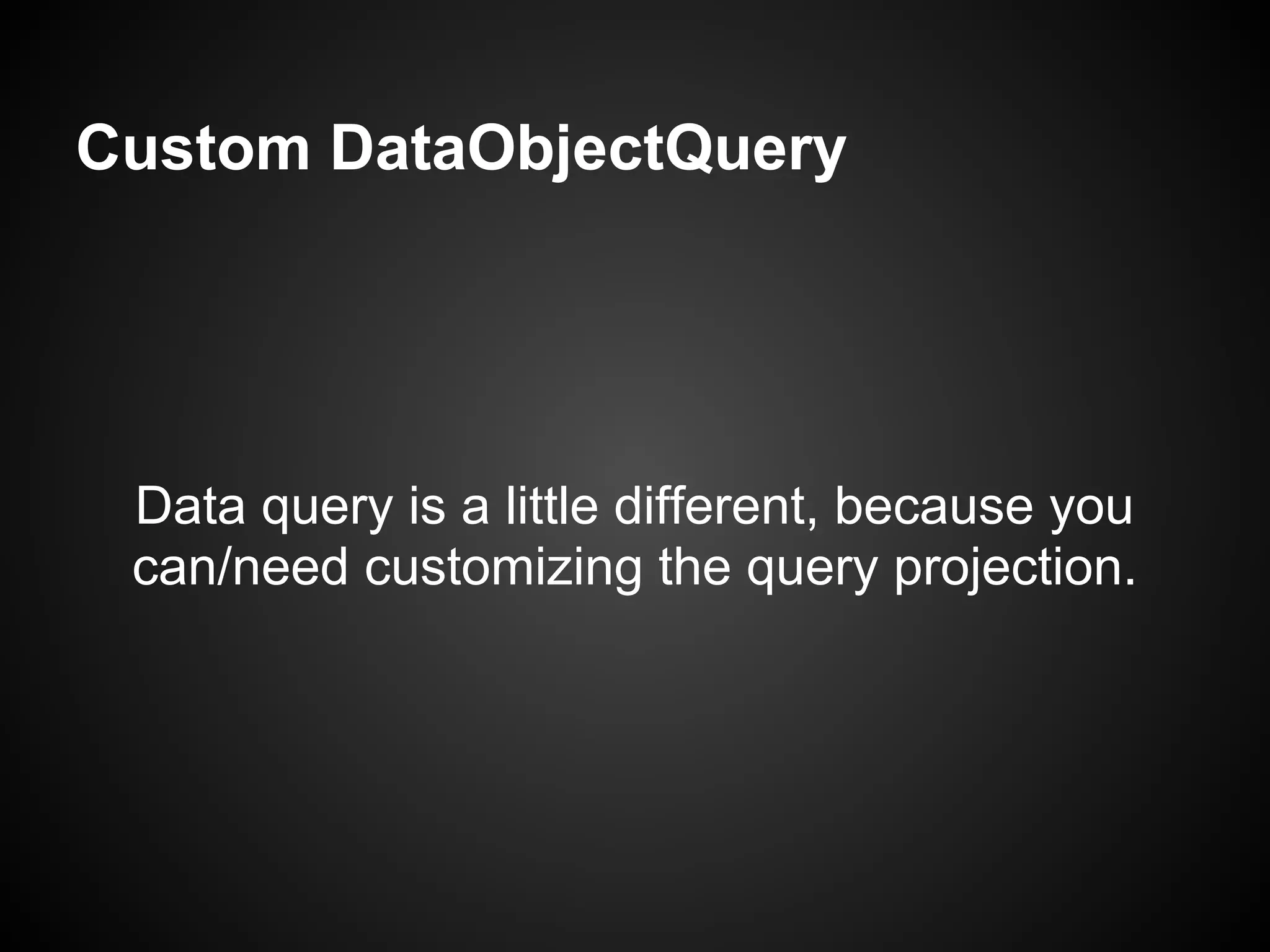 Custom DataObjectQuery

Data query is a little different, because you can/need customizing the query projection.